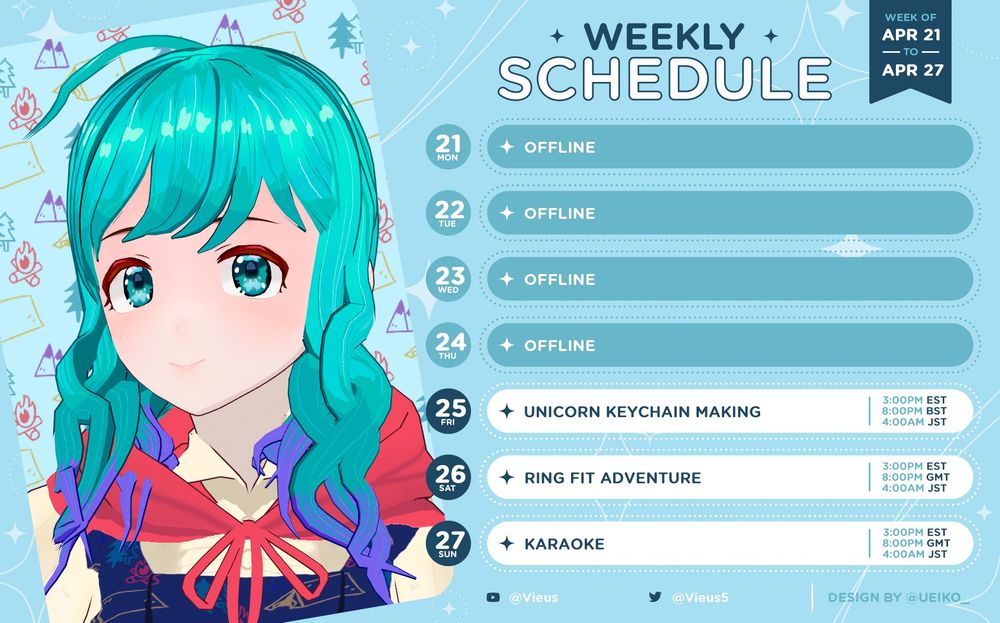 WEEKLY SCHEDULE

WEEK OF
APR 21
TO
APR 27

21 MON OFFLINE

22 TUE OFFLINE

23 WED OFFLINE

24 THU OFFLINE

25 FRI UNICORN KEYCHAIN MAKING 3:00PM EST 8:00PM BST 4:00AM JST

26 SAT RING FIT ADVENTURE 3:00PM EST 8:00PM GMT 4:00AM JST

27 SUN KARAOKE 3:00PM EST 8:00PM GMT 4:00AM JST

@Vieus

@Vieus5

DESIGN BY @UEIKO_